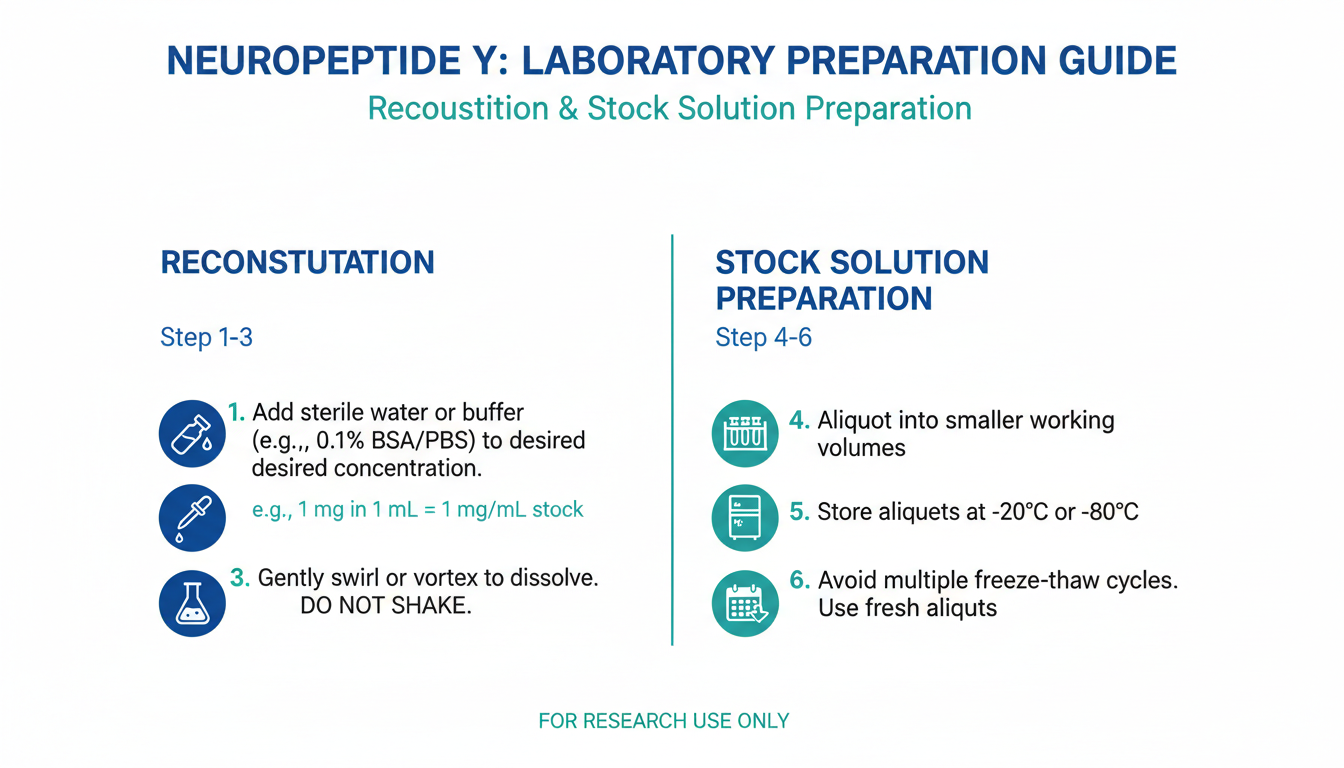 NEUROPEPTIDE Y: LABORATORY PREPARATION GUIDE
Recoustition & Stock Solution Preparation

RECONSTUTATION

Step 1-3

1. Add sterile water or buffer (e.g.,, 0.1% BSA/PBS) to desired desired concentration.

e.g., 1 mg in 1 mL = 1 mg/mL stock

3. Gently swirl or vortex to dissolve. DO NOT SHAKE.

STOCK SOLUTION PREPARATION

Step 4-6

4. Aliquot into smaller working volumes

5. Store aliquets at -20°C or -80°C

6. Avoid multiple freeze-thaw cycles. Use fresh aliquts

FOR RESEARCH USE ONLY